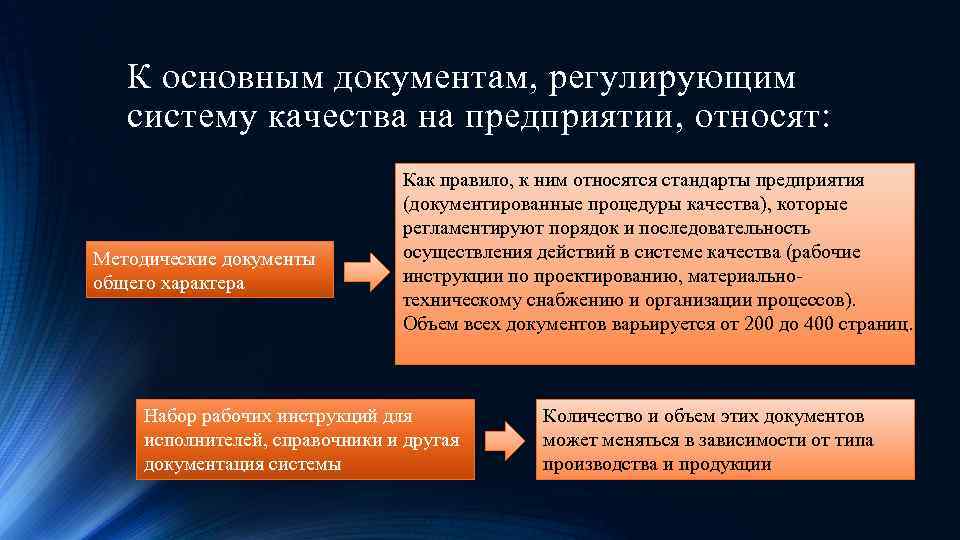 К основным документам, регулирующим систему качества на предприятии, относят:

Методические документы общего характера

Как правило, к ним относятся стандарты предприятия (документированные процедуры качества), которые регламентируют порядок и последовательность осуществления действий в системе качества (рабочие инструкции по проектированию, материально-техническому снабжению и организации процессов). Объем всех документов варьируется от 200 до 400 страниц.

Набор рабочих инструкций для исполнителей, справочники и другая документация системы

Количество и объем этих документов может меняться в зависимости от типа производства и продукции